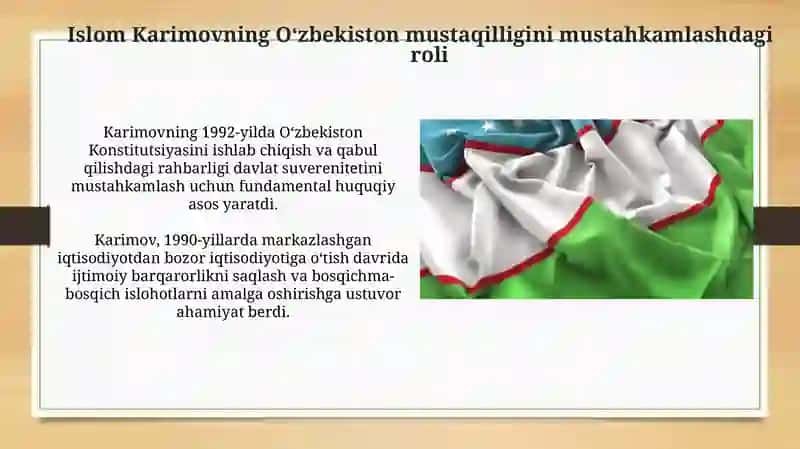 Islom Karimovning O‘zbekiston mustaqilligini mustahkamlashdagi roli

Karimovning 1992-yilda O‘zbekiston Konstitutsiyasini ishlab chiqish va qabul qilishdagi rahbarligi davlat suverenitetini mustahkamlash uchun fundamental huquqiy asos yaratdi.

Karimov, 1990-yillarda markazlashgan iqtisodiyotdan bozor iqtisodiyotiga o‘tish davrida ijtimoiy barqarorlikni saqlash va bosqichma-bosqich islohotlarni amalga oshirishga ustuvor ahamiyat berdi.